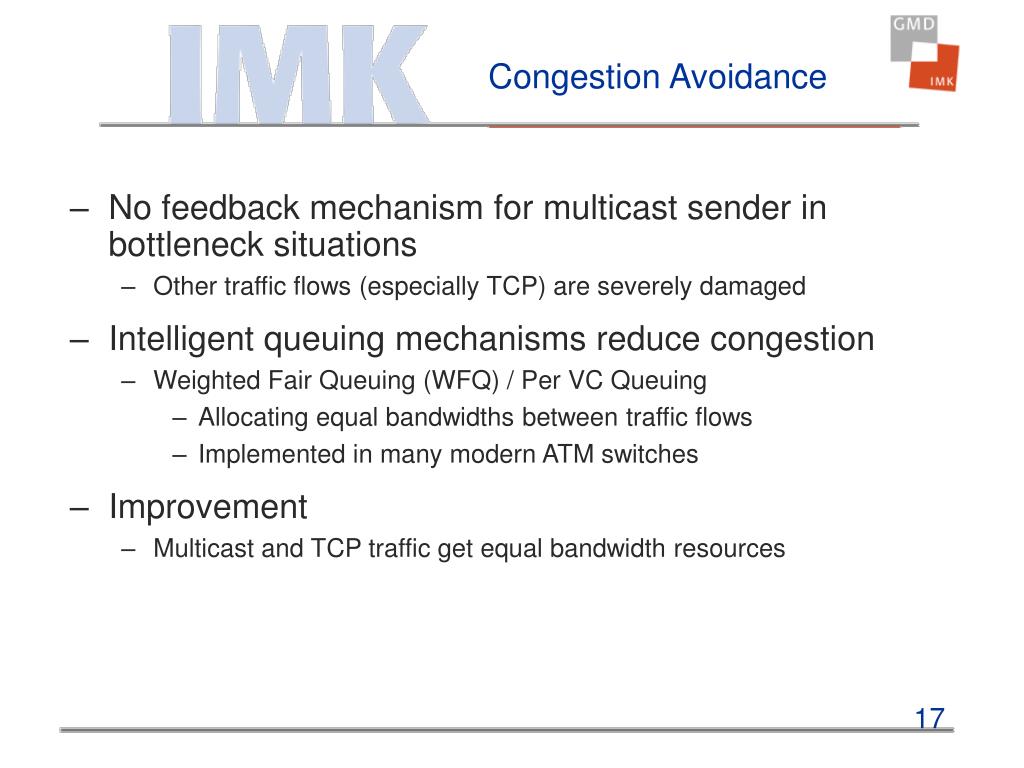 IMK

Congestion Avoidance

GMD
IMK

– No feedback mechanism for multicast sender in bottleneck situations
– Other traffic flows (especially TCP) are severely damaged

– Intelligent queuing mechanisms reduce congestion
– Weighted Fair Queuing (WFQ) / Per VC Queuing
– Allocating equal bandwidths between traffic flows
– Implemented in many modern ATM switches

– Improvement
– Multicast and TCP traffic get equal bandwidth resources

17